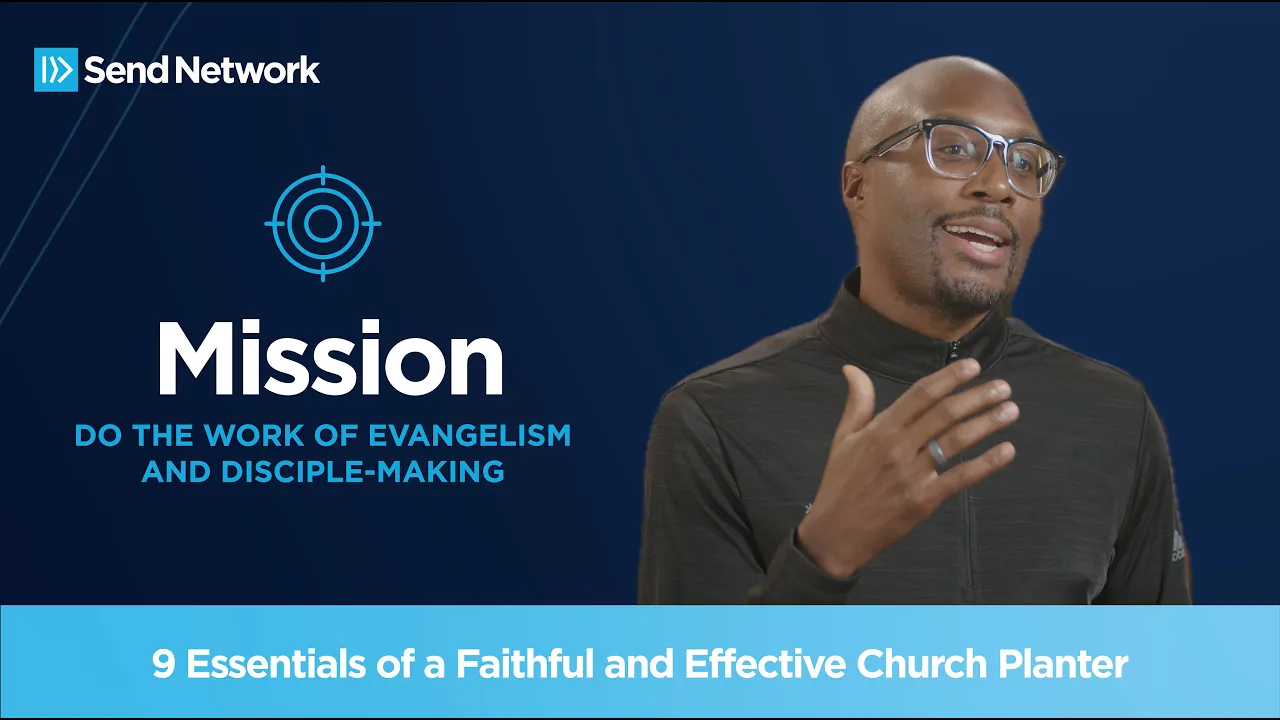 Send Network

Mission

DO THE WORK OF EVANGELISM AND DISCIPLE-MAKING

9 Essentials of a Faithful and Effective Church Planter